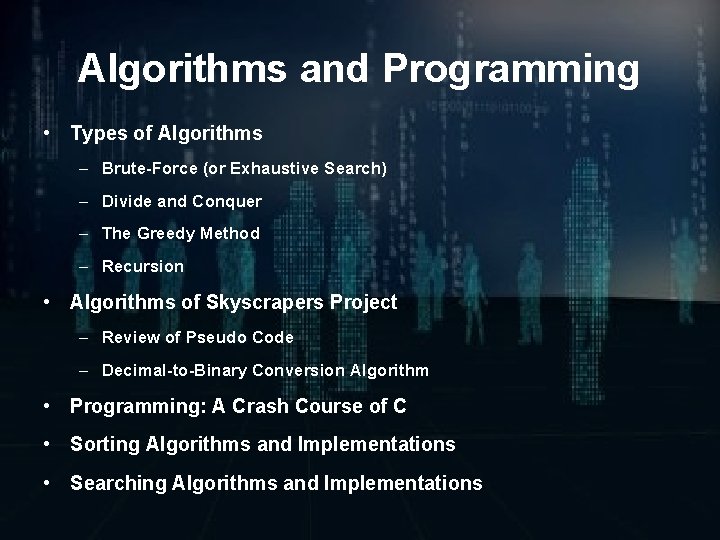 Algorithms and Programming

• Types of Algorithms
  – Brute-Force (or Exhaustive Search)
  – Divide and Conquer
  – The Greedy Method
  – Recursion
• Algorithms of Skyscrapers Project
  – Review of Pseudo Code
  – Decimal-to-Binary Conversion Algorithm
• Programming: A Crash Course of C
• Sorting Algorithms and Implementations
• Searching Algorithms and Implementations